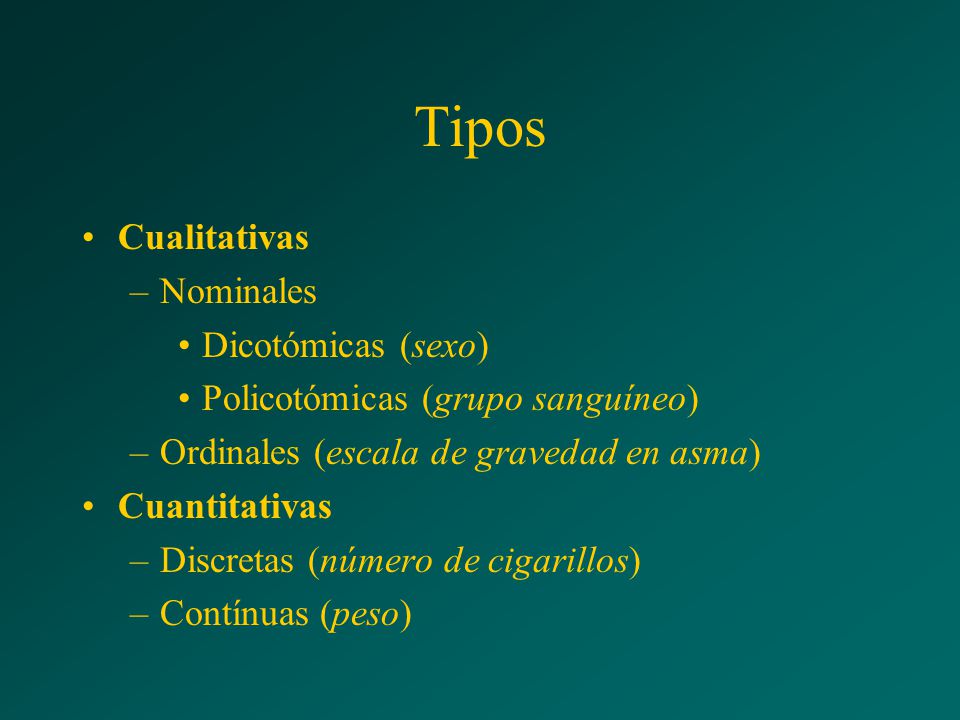 Tipos

• Cualitativas
– Nominales
• Dicotómicas (sexo)
• Policotómicas (grupo sanguíneo)
– Ordinales (escala de gravedad en asma)
• Cuantitativas
– Discretas (número de cigarillos)
– Contínuas (peso)